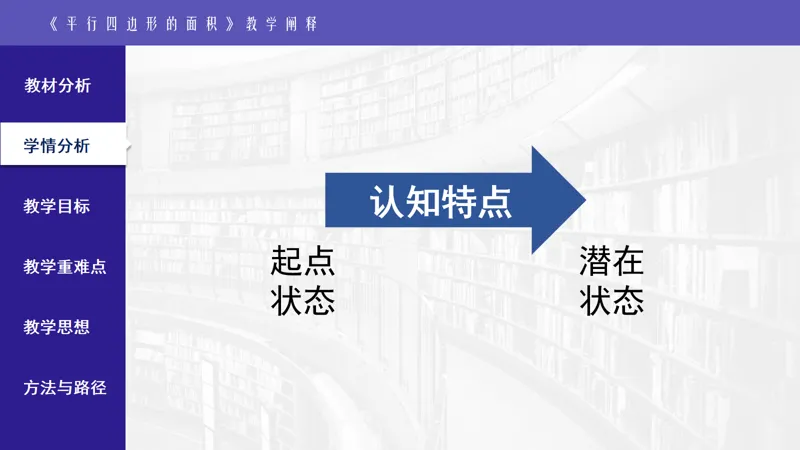 《平行四边形的面积》教学阐释

教材分析

学情分析

教学目标

教学重难点

教学思想

方法与路径

认知特点

起点
状态

潜在
状态